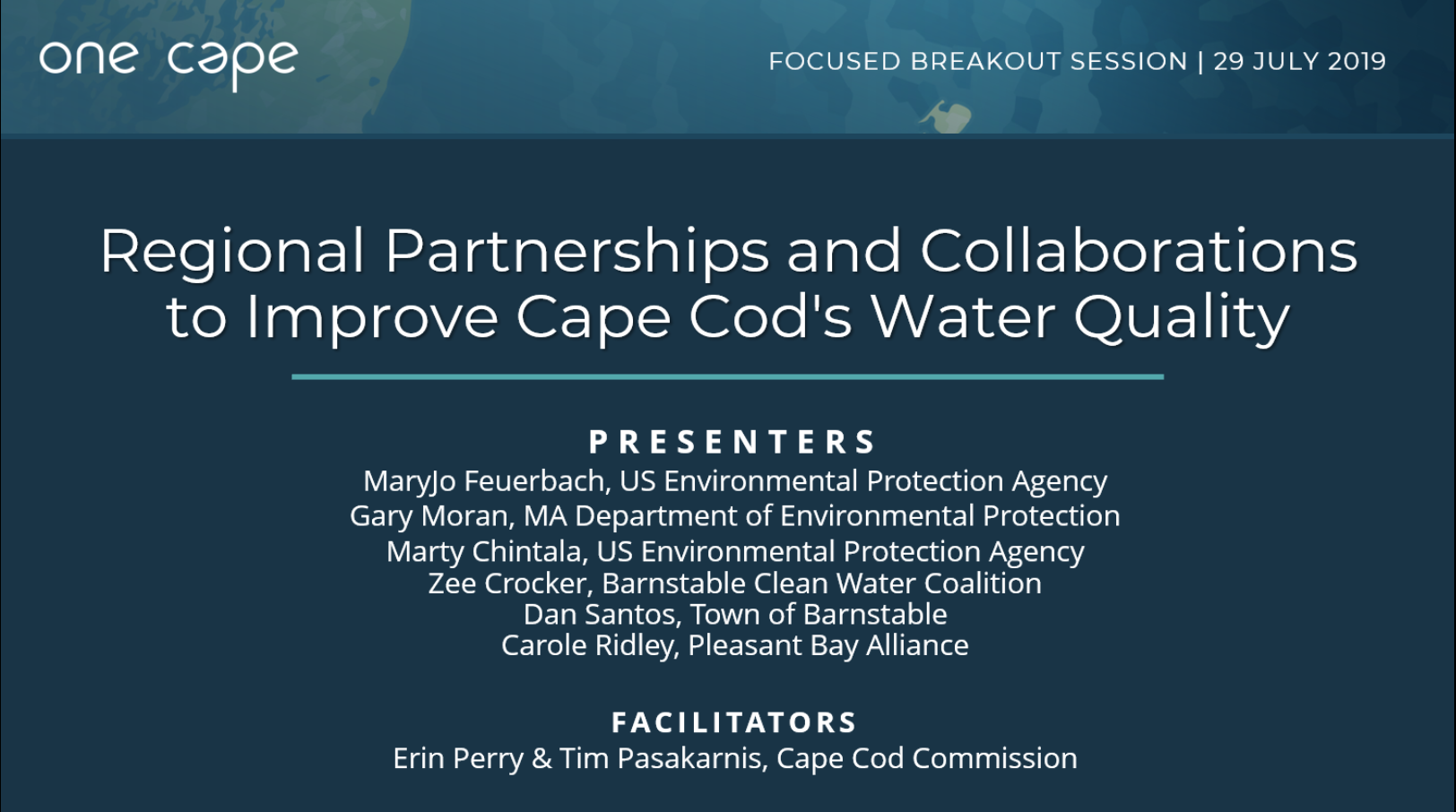 one cape

FOCUSED BREAKOUT SESSION | 29 JULY 2019

Regional Partnerships and Collaborations to Improve Cape Cod's Water Quality

PRESENTERS
MaryJo Feuerbach, US Environmental Protection Agency
Gary Moran, MA Department of Environmental Protection
Marty Chintala, US Environmental Protection Agency
Zee Crocker, Barnstable Clean Water Coalition
Dan Santos, Town of Barnstable
Carole Ridley, Pleasant Bay Alliance

FACILITATORS
Erin Perry & Tim Pasakarnis, Cape Cod Commission